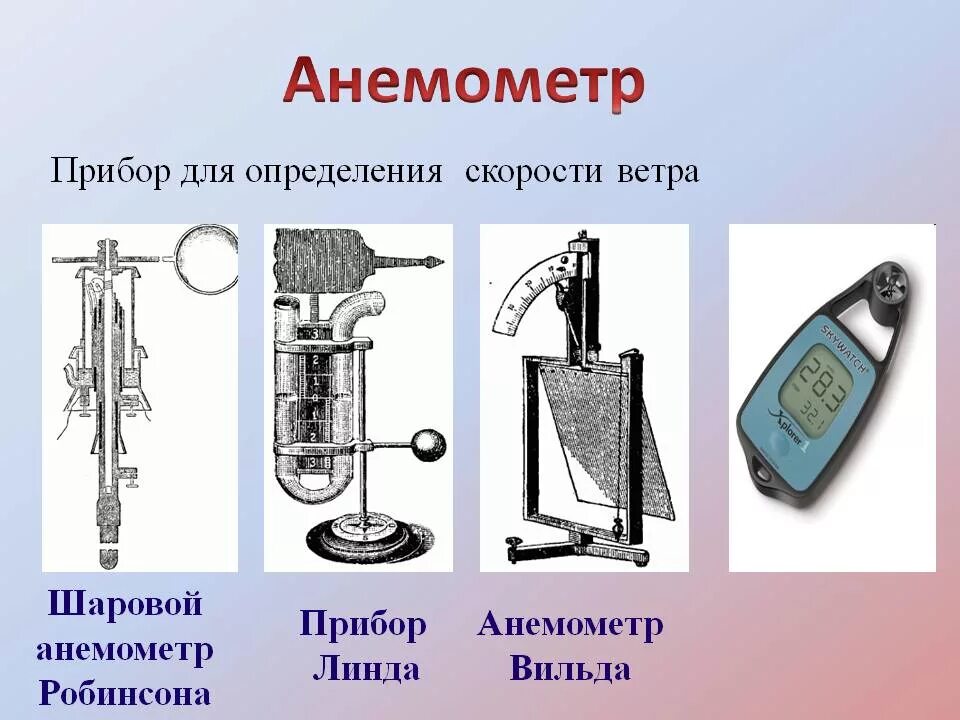 Анемометр

Прибор для определения скорости ветра

SKYWATCH

28.3

32.1

Xplorer 1

Шаровой анемометр Робинсона

Прибор Линда

Анемометр Вильда